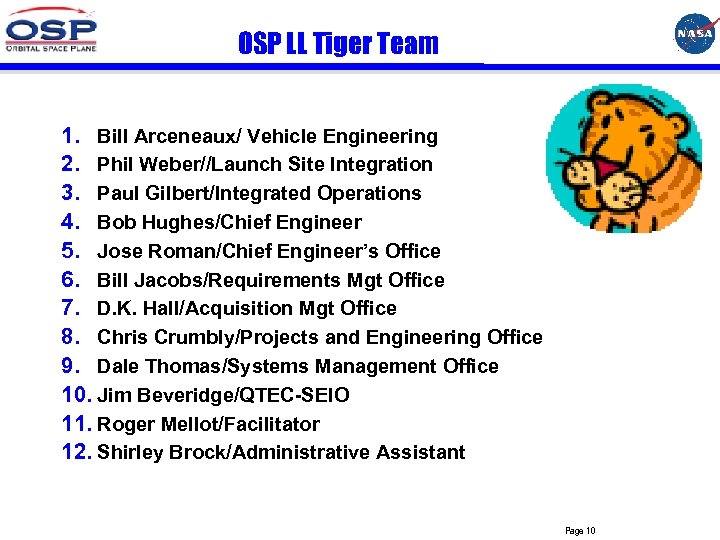 OSP
ORBITAL SPACE PLANE

OSP LL Tiger Team

NASA

1. Bill Arceneaux/ Vehicle Engineering
2. Phil Weber//Launch Site Integration
3. Paul Gilbert/Integrated Operations
4. Bob Hughes/Chief Engineer
5. Jose Roman/Chief Engineer's Office
6. Bill Jacobs/Requirements Mgt Office
7. D.K. Hall/Acquisition Mgt Office
8. Chris Crumbly/Projects and Engineering Office
9. Dale Thomas/Systems Management Office
10. Jim Beveridge/QTEC-SEIO
11. Roger Mellot/Facilitator
12. Shirley Brock/Administrative Assistant

Page 10